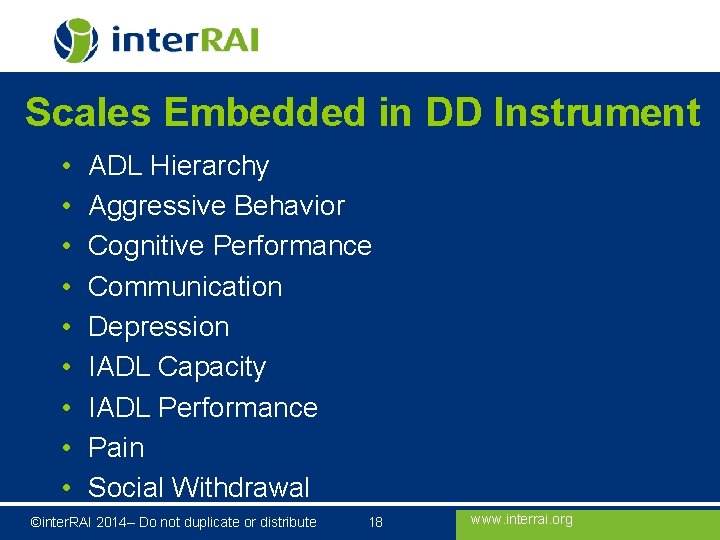 interRAI

Scales Embedded in DD Instrument

• ADL Hierarchy
• Aggressive Behavior
• Cognitive Performance
• Communication
• Depression
• IADL Capacity
• IADL Performance
• Pain
• Social Withdrawal

©interRAI 2014– Do not duplicate or distribute 18 www.interrai.org